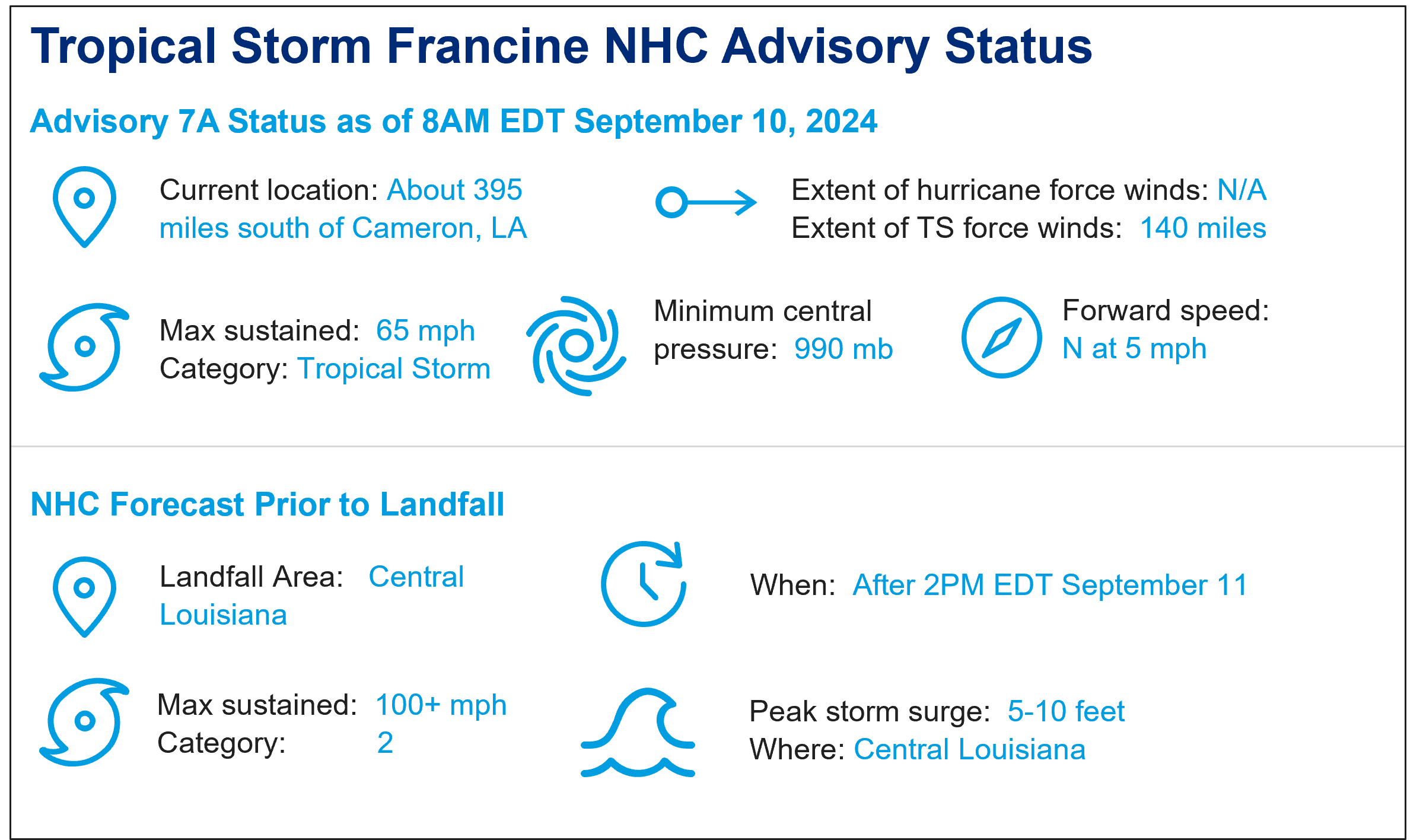 Tropical Storm Francine NHC Advisory Status

Advisory 7A Status as of 8AM EDT September 10, 2024

Current location: About 395 miles south of Cameron, LA

Extent of hurricane force winds: N/A
Extent of TS force winds: 140 miles

Max sustained: 65 mph
Category: Tropical Storm

Minimum central pressure: 990 mb

Forward speed: N at 5 mph

NHC Forecast Prior to Landfall

Landfall Area: Central Louisiana

When: After 2PM EDT September 11

Max sustained: 100+ mph
Category: 2

Peak storm surge: 5-10 feet
Where: Central Louisiana